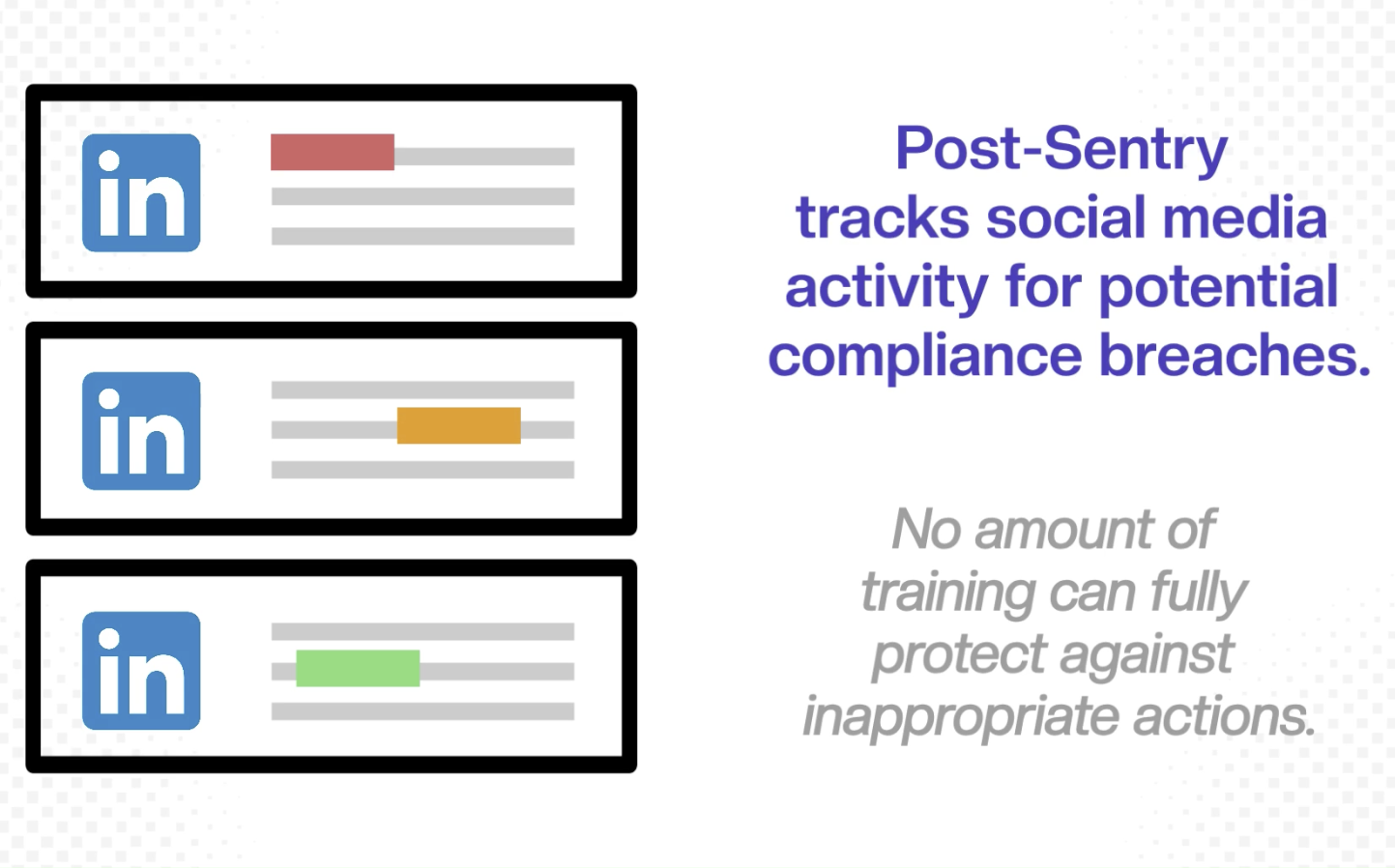 in

in

in

Post-Sentry tracks social media activity for potential compliance breaches.

No amount of training can fully protect against inappropriate actions.